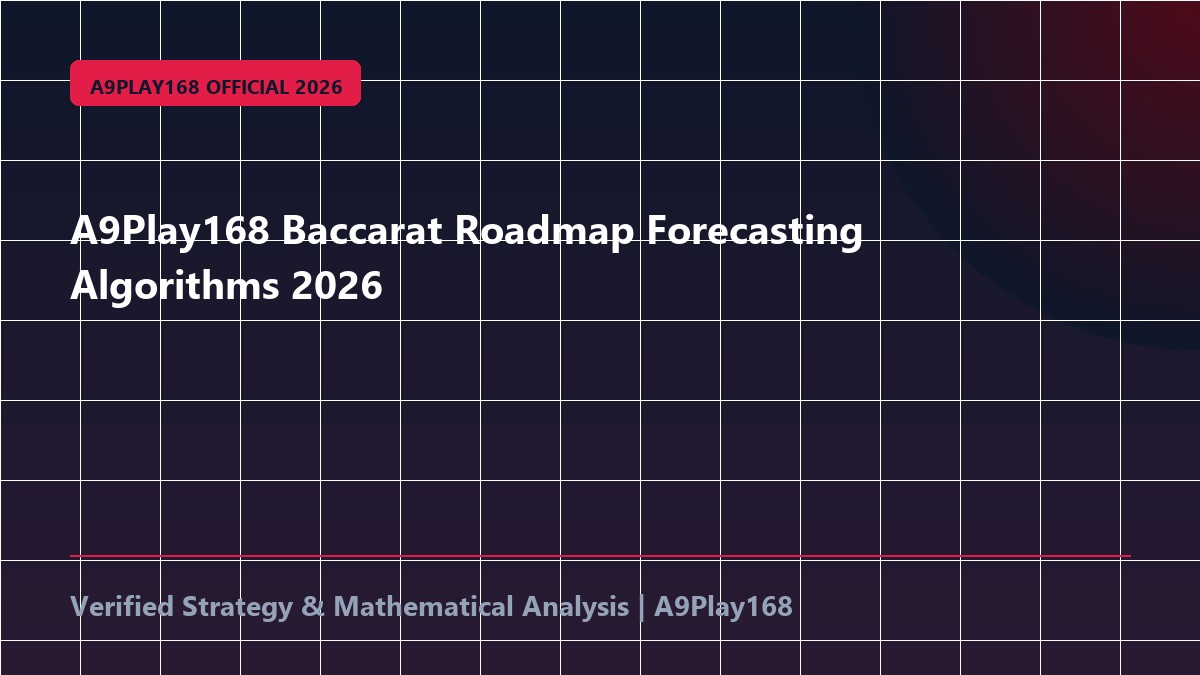 A9PLAY168 OFFICIAL 2026

A9Play168 Baccarat Roadmap Forecasting Algorithms 2026

Verified Strategy & Mathematical Analysis | A9Play168